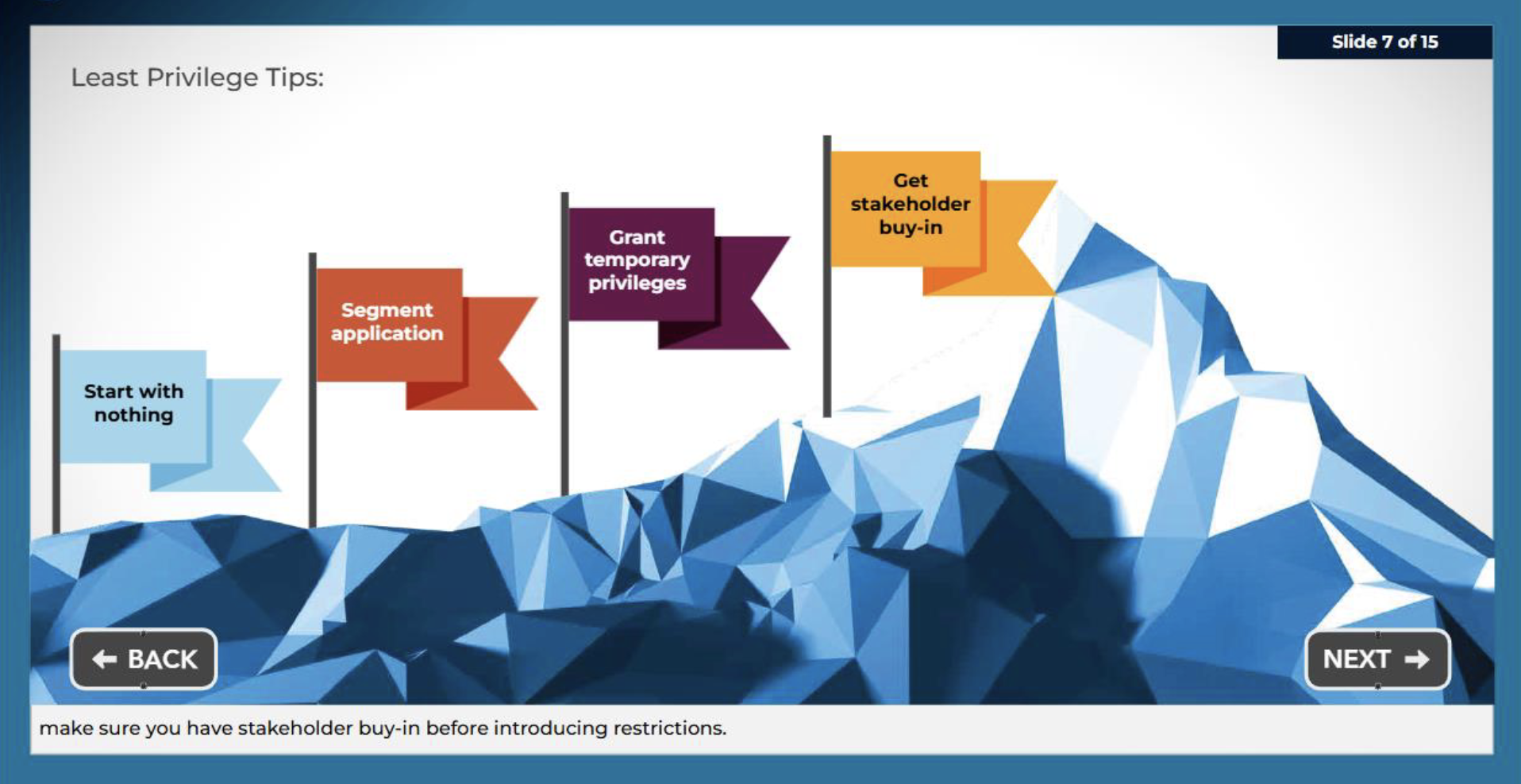 Slide 7 of 15

Least Privilege Tips:

Start with nothing

Segment application

Grant temporary privileges

Get stakeholder buy-in

BACK

NEXT

make sure you have stakeholder buy-in before introducing restrictions.